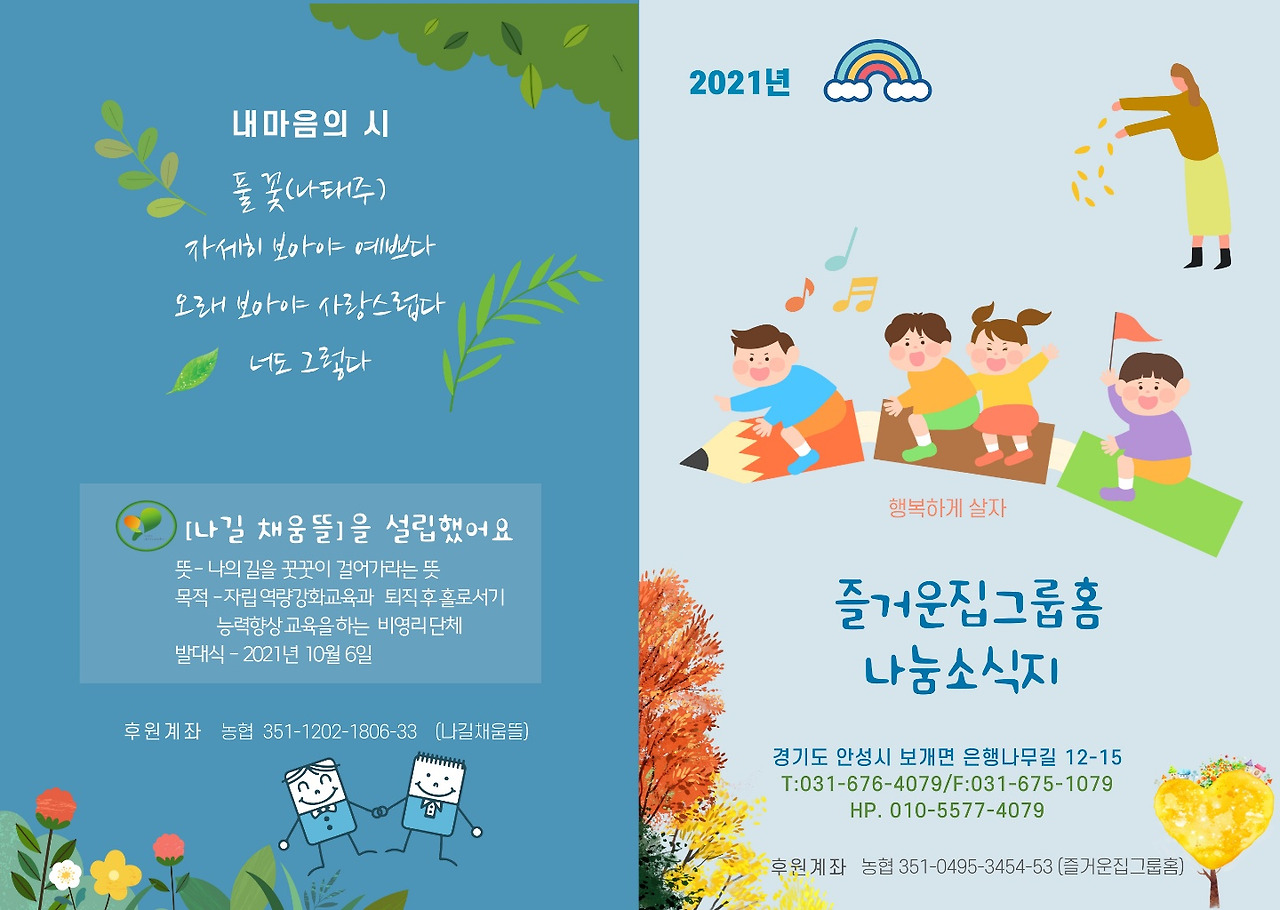 내마음의 시

풀꽃(나태주)

자세히 보아야 예쁘다

오래 보아야 사랑스럽다

너도 그렇다

[나길 채움뜰]을 설립했어요

뜻 - 나의길을 꿋꿋이 걸어가라는 뜻
목적 - 자립 역량강화교육과 퇴직 후 홀로서기 능력향상 교육을 하는 비영리단체
발대식 - 2021년 10월 6일

후원계좌 농협 351-1202-1806-33 (나길채움뜰)

2021년

행복하게 살자

즐거운집그룹홈
나눔소식지

경기도 안성시 보개면 은행나무길 12-15
T:031-676-4079/F:031-675-1079
HP. 010-5577-4079

후원계좌 농협 351-0495-3454-53 (즐거운집그룹홈)